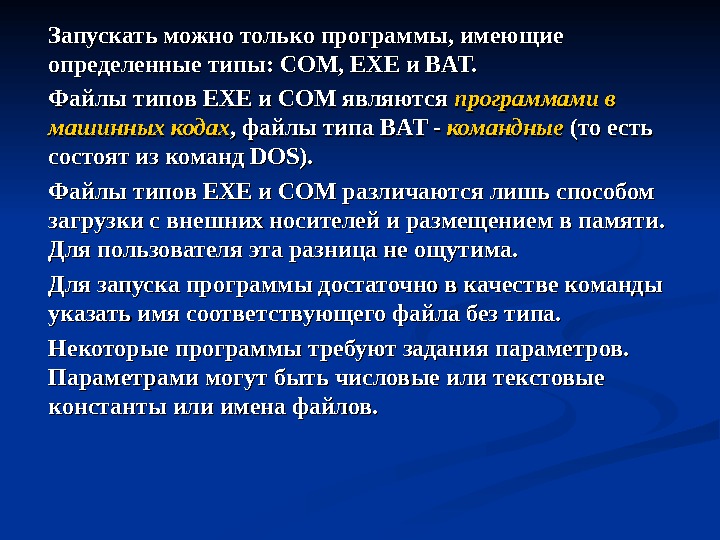 Запускать можно только программы, имеющие определенные типы: COM, EXE и BAT.

Файлы типов EXE и COM являются программами в машинных кодах, файлы типа BAT - командные (то есть состоят из команд DOS).

Файлы типов EXE и COM различаются лишь способом загрузки с внешних носителей и размещением в памяти. Для пользователя эта разница не ощутима.

Для запуска программы достаточно в качестве команды указать имя соответствующего файла без типа.

Некоторые программы требуют задания параметров. Параметрами могут быть числовые или текстовые константы или имена файлов.